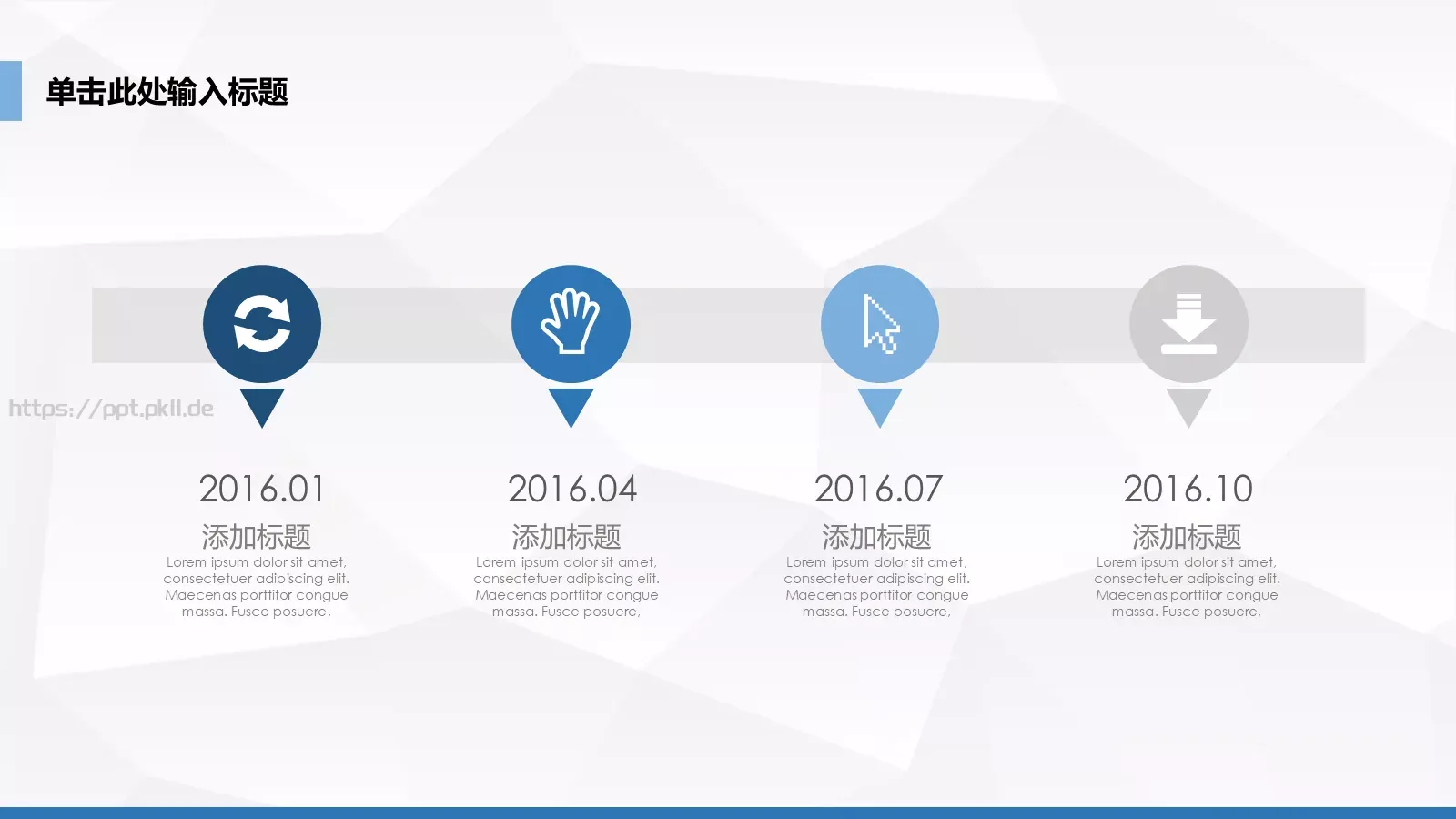 单击此处输入标题

https://ppt.pkll.de

2016.01

添加标题

Lorem ipsum dolor sit amet, consectetuer adipiscing elit. Maecenas porttitor congue massa. Fusce posuere,

2016.04

添加标题

Lorem ipsum dolor sit amet, consectetuer adipiscing elit. Maecenas porttitor congue massa. Fusce posuere,

2016.07

添加标题

Lorem ipsum dolor sit amet, consectetuer adipiscing elit. Maecenas porttitor congue massa. Fusce posuere,

2016.10

添加标题

Lorem ipsum dolor sit amet, consectetuer adipiscing elit. Maecenas porttitor congue massa. Fusce posuere,